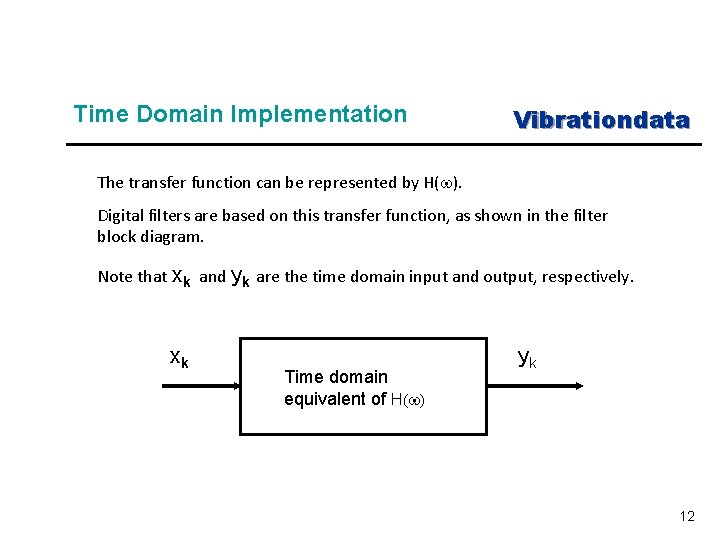 Time Domain Implementation

Vibrationdata

The transfer function can be represented by $H(\omega)$.

Digital filters are based on this transfer function, as shown in the filter block diagram.

Note that $x_k$ and $y_k$ are the time domain input and output, respectively.

$x_k$

Time domain equivalent of $H(\omega)$

$y_k$

12